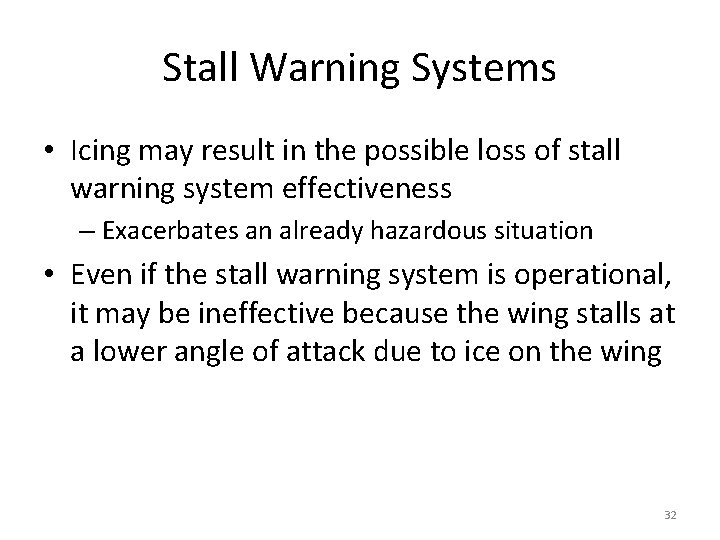 Stall Warning Systems

• Icing may result in the possible loss of stall warning system effectiveness

– Exacerbates an already hazardous situation

• Even if the stall warning system is operational, it may be ineffective because the wing stalls at a lower angle of attack due to ice on the wing

32